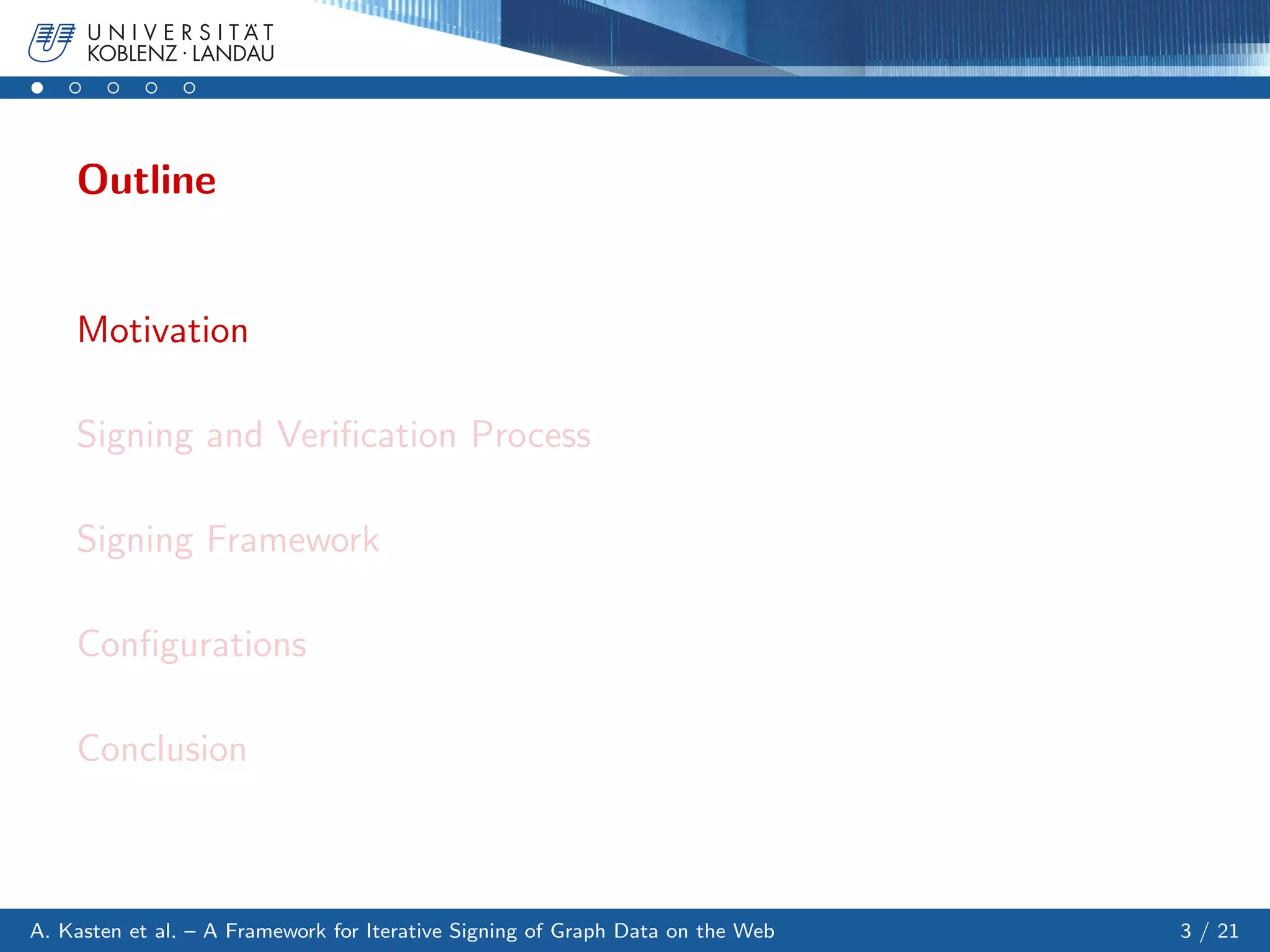 UNIVERSITÄT
KOBLENZ · LANDAU

Outline

Motivation

Signing and Verification Process

Signing Framework

Configurations

Conclusion

A. Kasten et al. – A Framework for Iterative Signing of Graph Data on the Web

3 / 21